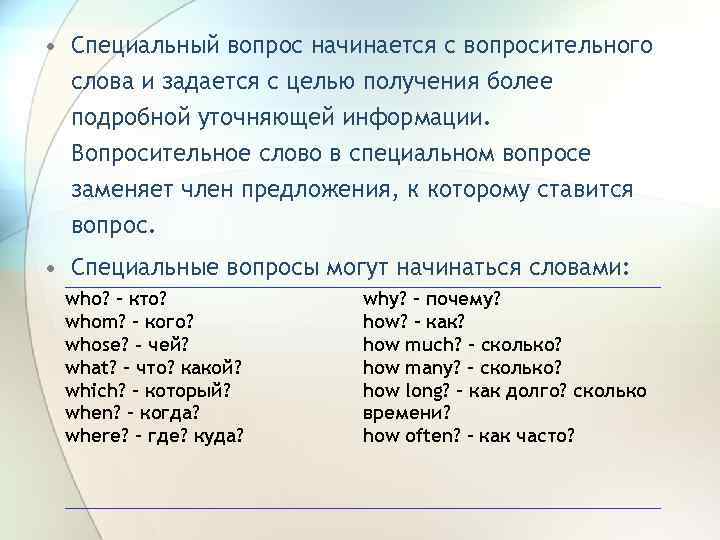 • Специальный вопрос начинается с вопросительного слова и задается с целью получения более подробной уточняющей информации. Вопросительное слово в специальном вопросе заменяет член предложения, к которому ставится вопрос.

• Специальные вопросы могут начинаться словами:

who? – кто?
whom? – кого?
whose? – чей?
what? – что? какой?
which? – который?
when? – когда?
where? – где? куда?

why? – почему?
how? – как?
how much? – сколько?
how many? – сколько?
how long? – как долго? сколько времени?
how often? – как часто?